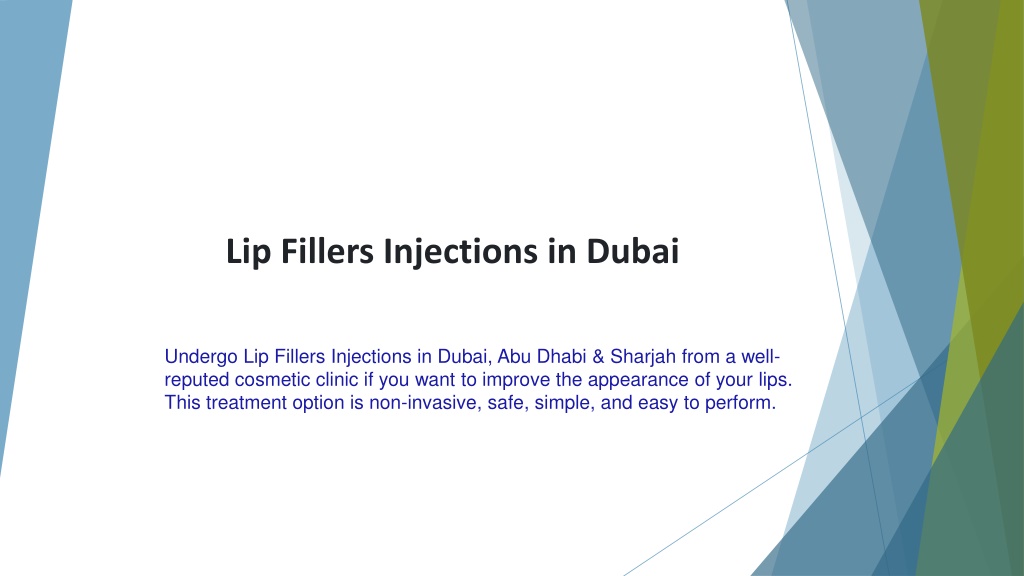 Lip Fillers Injections in Dubai

Undergo Lip Fillers Injections in Dubai, Abu Dhabi & Sharjah from a well-reputed cosmetic clinic if you want to improve the appearance of your lips. This treatment option is non-invasive, safe, simple, and easy to perform.